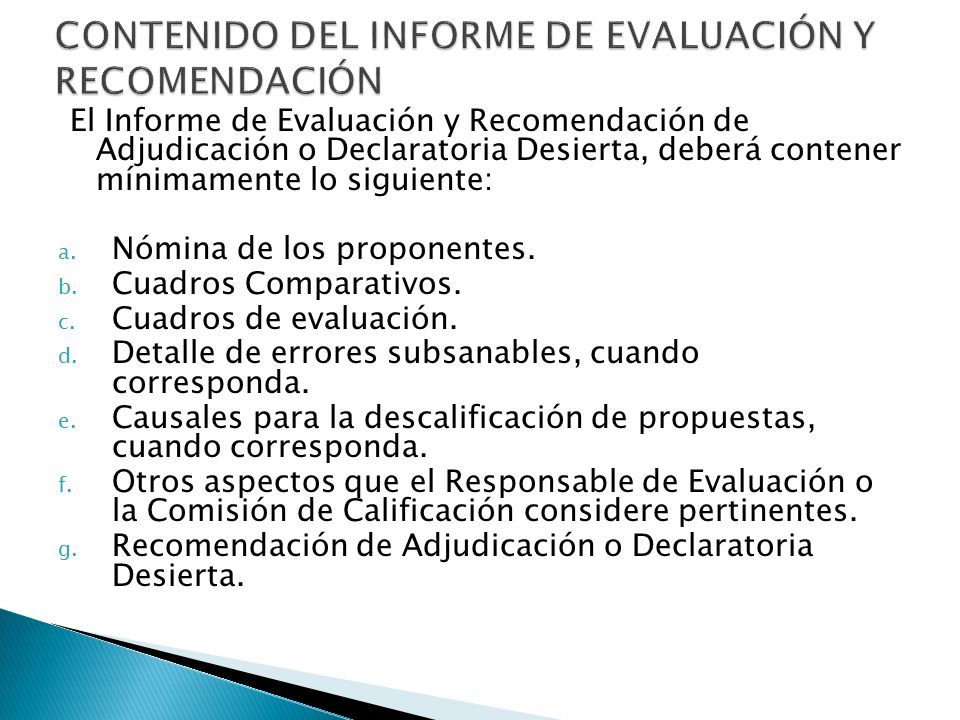 CONTENIDO DEL INFORME DE EVALUACIÓN Y RECOMENDACIÓN

El Informe de Evaluación y Recomendación de Adjudicación o Declaratoria Desierta, deberá contener mínimamente lo siguiente:

a. Nómina de los proponentes.
b. Cuadros Comparativos.
c. Cuadros de evaluación.
d. Detalle de errores subsanables, cuando corresponda.
e. Causales para la descalificación de propuestas, cuando corresponda.
f. Otros aspectos que el Responsable de Evaluación o la Comisión de Calificación considere pertinentes.
g. Recomendación de Adjudicación o Declaratoria Desierta.